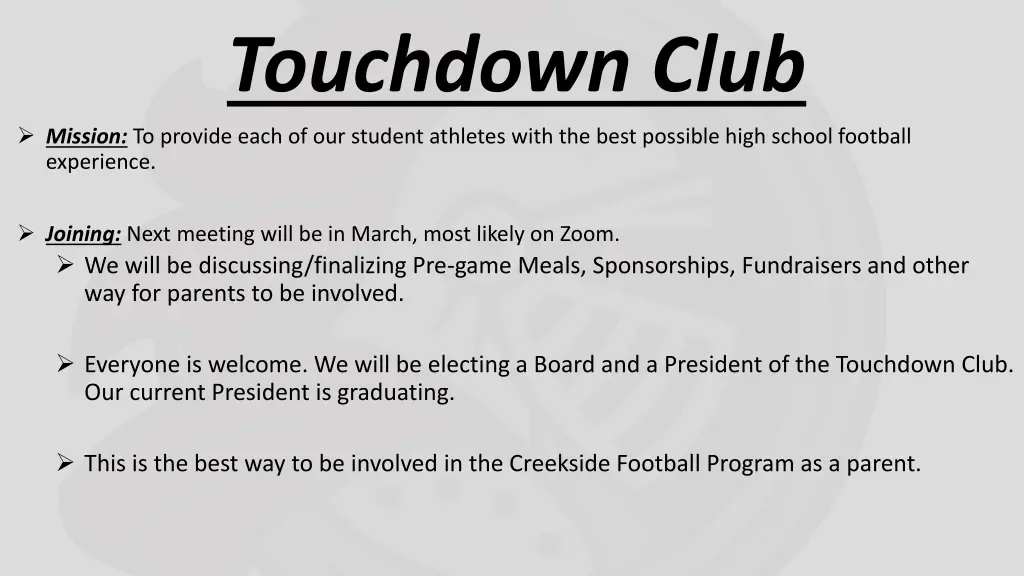 Touchdown Club

➢ Mission: To provide each of our student athletes with the best possible high school football experience.

➢ Joining: Next meeting will be in March, most likely on Zoom.

➢ We will be discussing/finalizing Pre-game Meals, Sponsorships, Fundraisers and other way for parents to be involved.

➢ Everyone is welcome. We will be electing a Board and a President of the Touchdown Club. Our current President is graduating.

➢ This is the best way to be involved in the Creekside Football Program as a parent.